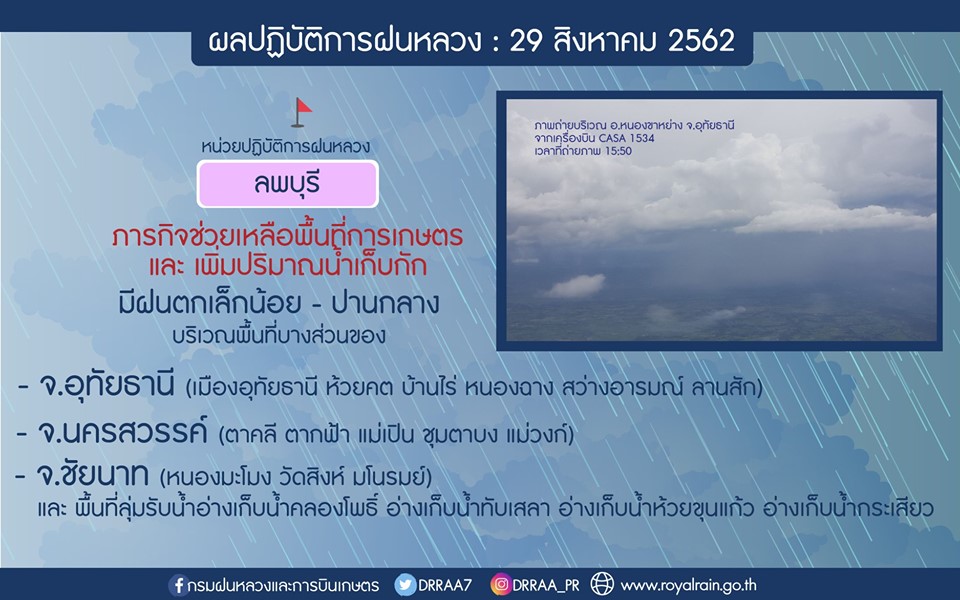 ผลปฏิบัติการฝนหลวง : 29 สิงหาคม 2562

หน่วยปฏิบัติการฝนหลวง

ลพบุรี

ภารกิจช่วยเหลือพื้นที่การเกษตร และ เพิ่มปริมาณน้ำเก็บกัก

มีฝนตกเล็กน้อย - ปานกลาง

บริเวณพื้นที่บางส่วนของ

ภาพถ่ายบริเวณ อ.หนองขาหย่าง จ.อุทัยธานี
จากเครื่องบิน CASA 1534
เวลาที่ถ่ายภาพ 15:50

- จ.อุทัยธานี (เมืองอุทัยธานี ห้วยคต บ้านไร่ หนองฉาง สว่างอารมณ์ ลานสัก)

- จ.นครสวรรค์ (ตาคลี ตากฟ้า แม่เปิน ชุมตาบง แม่วงก์)

- จ.ชัยนาท (หนองมะโมง วัดสิงห์ มโนรมย์)

และ พื้นที่ลุ่มรับน้ำอ่างเก็บน้ำคลองโพธิ์ อ่างเก็บน้ำทับเสลา อ่างเก็บน้ำห้วยขุนแก้ว อ่างเก็บน้ำกระเสียว

กรมฝนหลวงและการบินเกษตร DRRAA7 DRRAA_PR www.royalrain.go.th